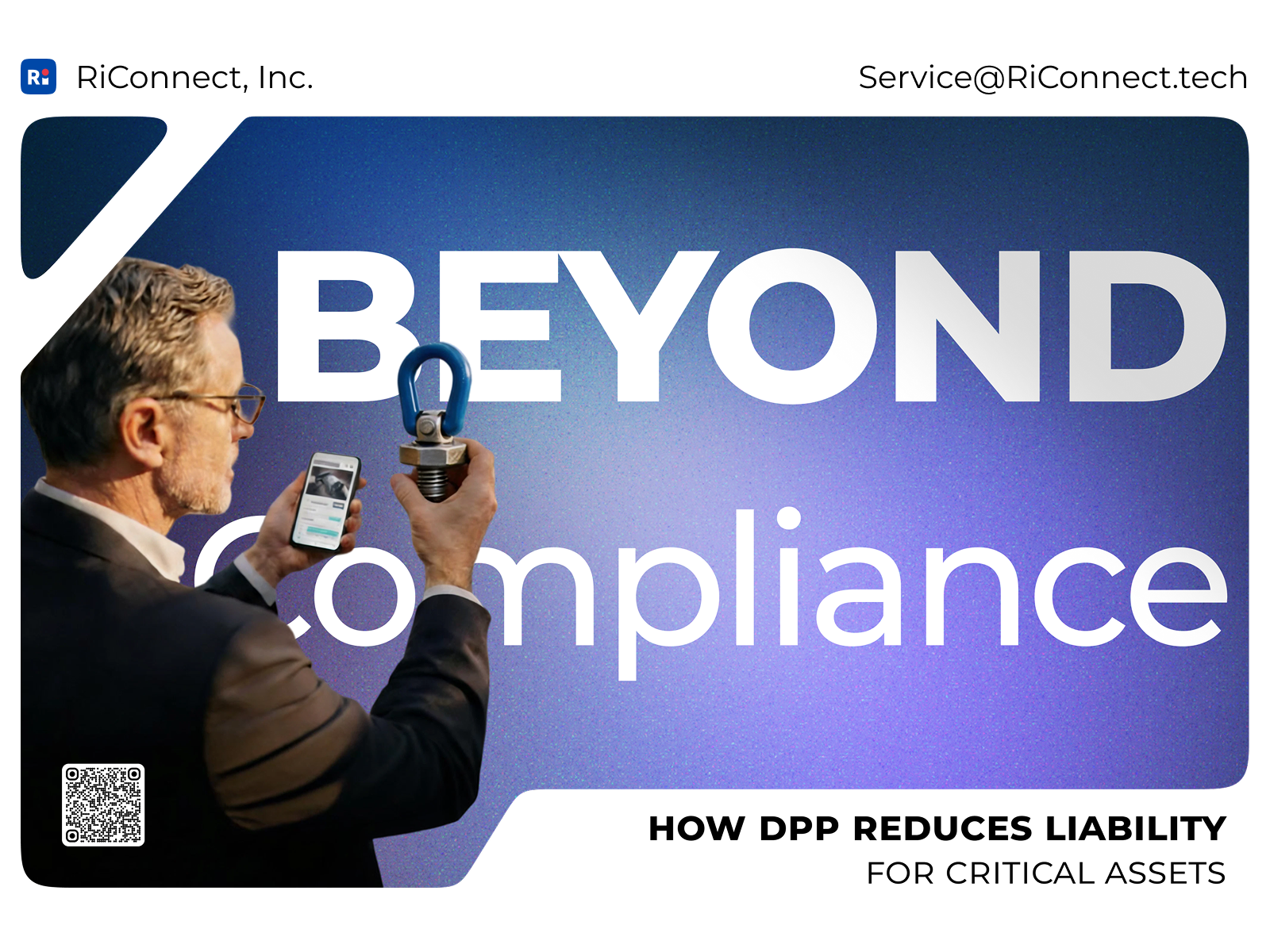 Ri

RiConnect, Inc.

Service@RiConnect.tech

BEYOND

Compliance

HOW DPP REDUCES LIABILITY
FOR CRITICAL ASSETS